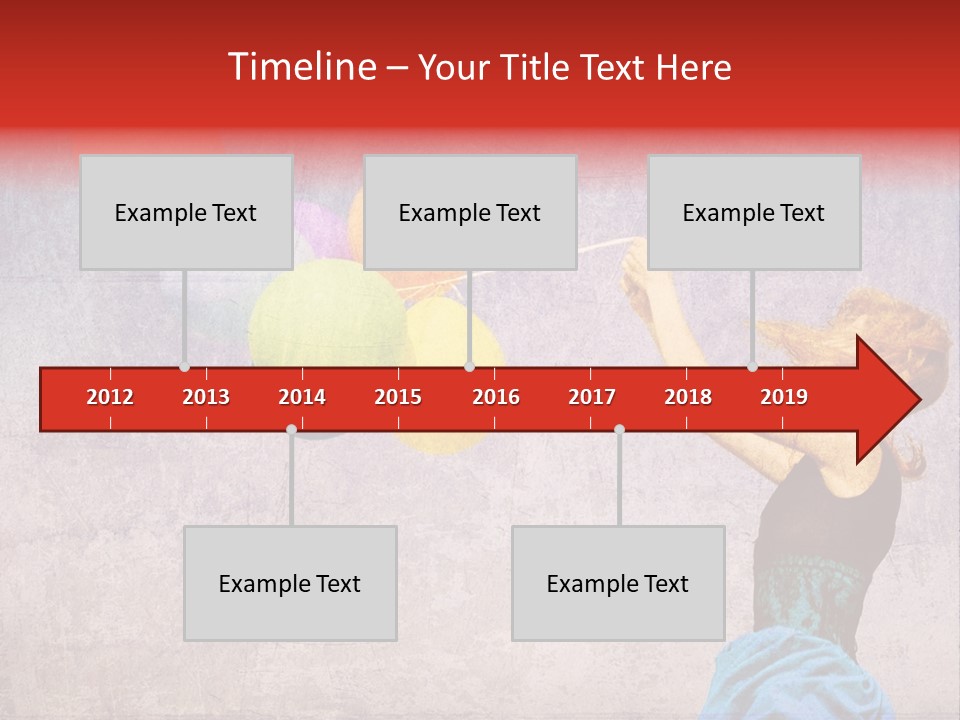 Timeline – Your Title Text Here

Example Text

Example Text

Example Text

2012 2013 2014 2015 2016 2017 2018 2019

Example Text

Example Text